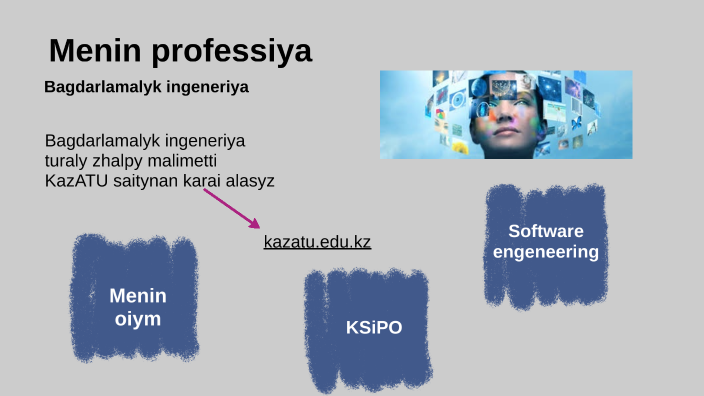 Menin professiya

Bagdarlamalyk ingeneriya

Bagdarlamalyk ingeneriya turaly zhalpy malimetti KazATU saitynan karai alasyz

kazatu.edu.kz

Software engeneering

Menin oiym

KSiPO